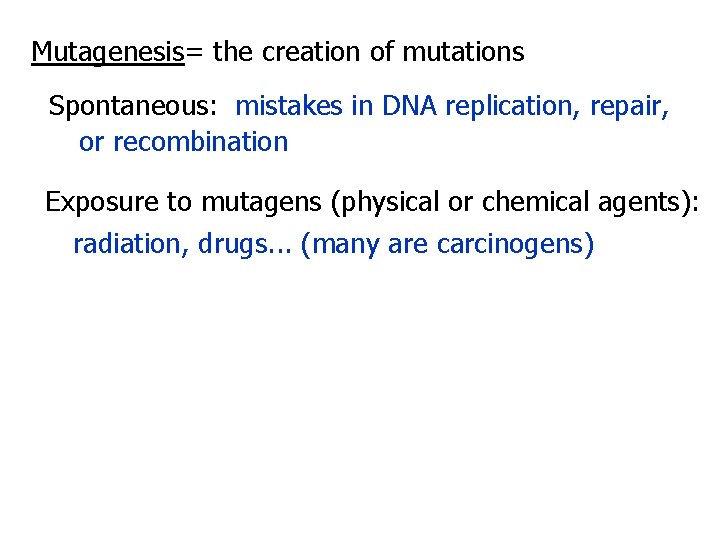 Mutagenesis= the creation of mutations

Spontaneous: mistakes in DNA replication, repair, or recombination

Exposure to mutagens (physical or chemical agents): radiation, drugs... (many are carcinogens)